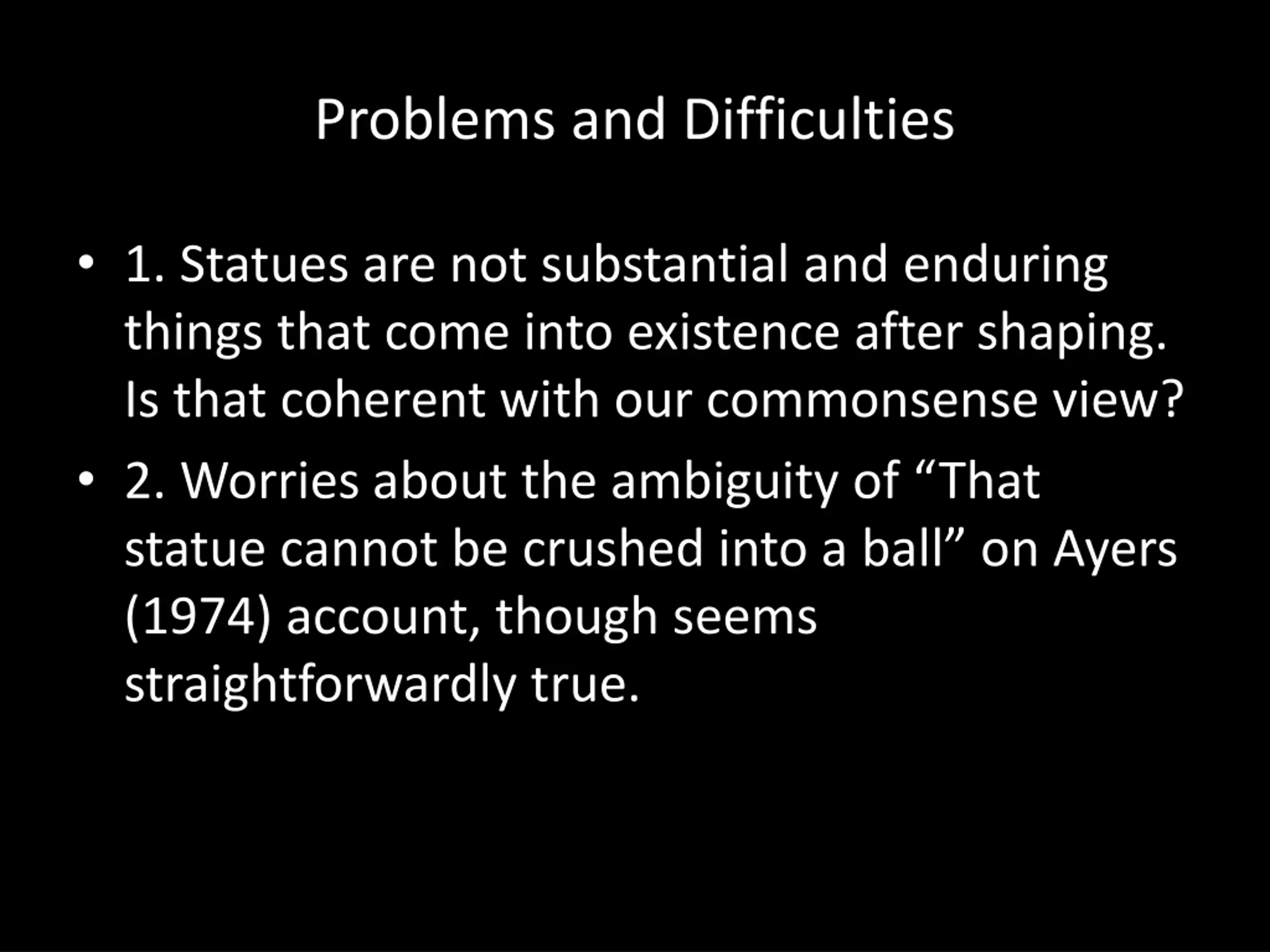 Problems and Difficulties

• 1. Statues are not substantial and enduring things that come into existence after shaping. Is that coherent with our commonsense view?

• 2. Worries about the ambiguity of “That statue cannot be crushed into a ball” on Ayers (1974) account, though seems straightforwardly true.